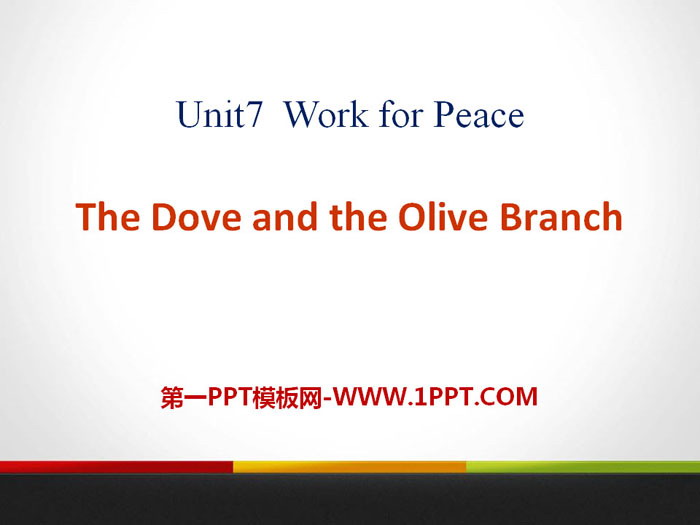 Unit7  Work for Peace

The Dove and the Olive Branch

第一PPT模板网-WWW.1PPT.COM